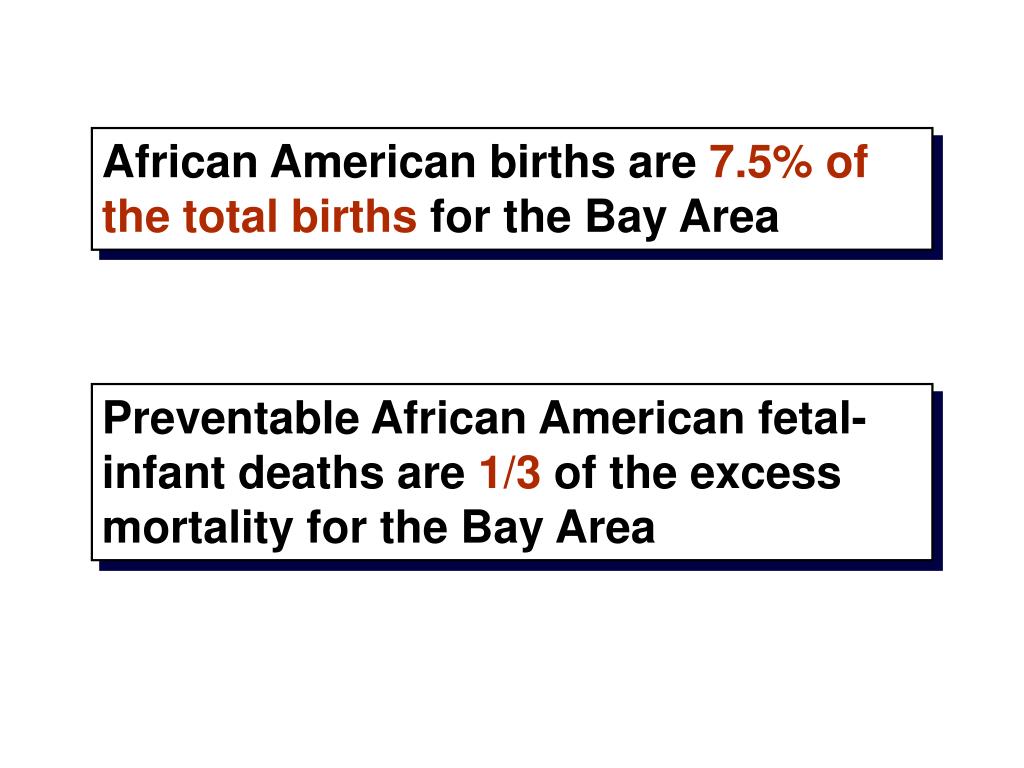 African American births are 7.5% of the total births for the Bay Area

Preventable African American fetal-infant deaths are 1/3 of the excess mortality for the Bay Area